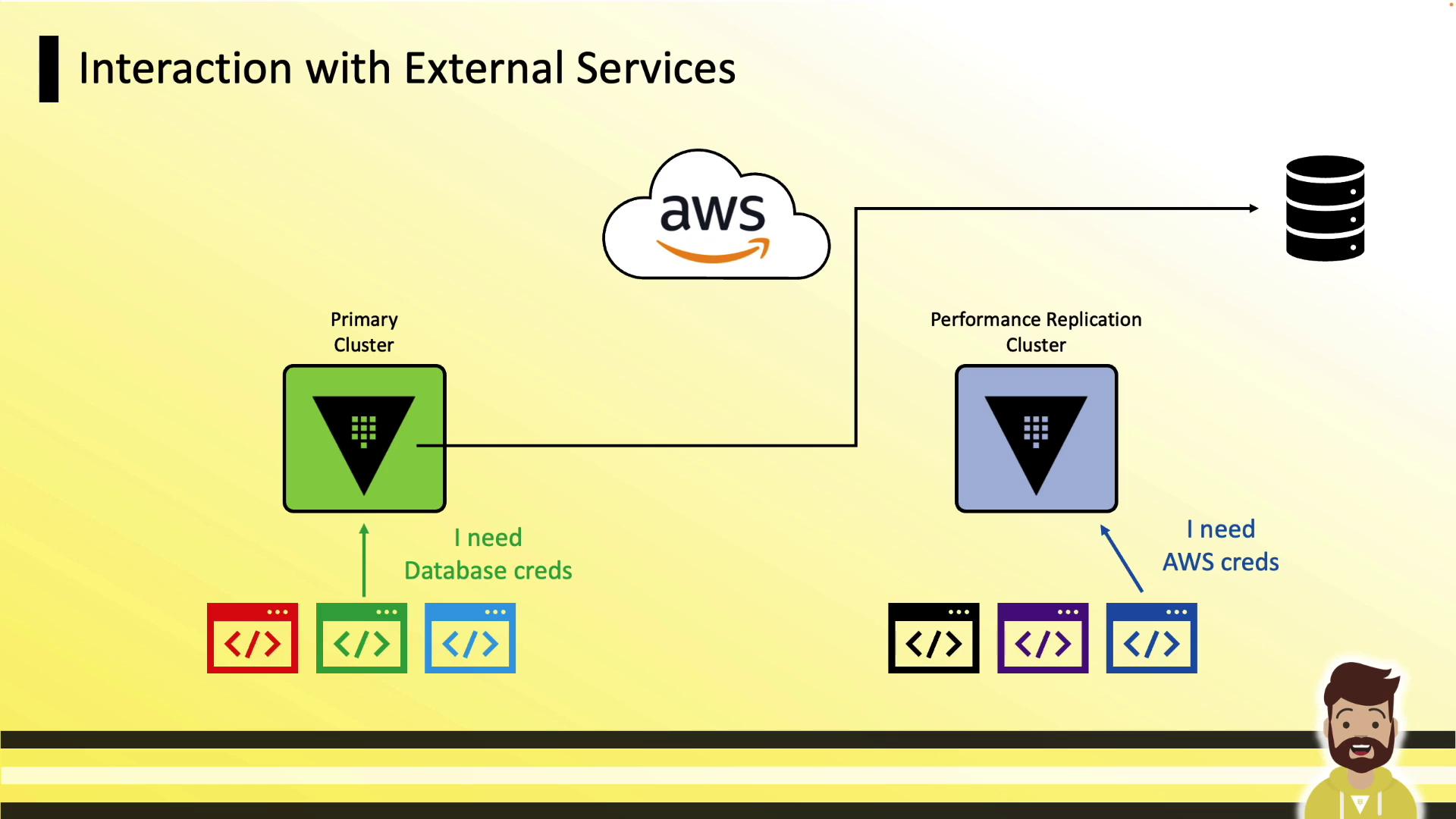 Interaction with External Services

aws

Primary Cluster

Performance Replication Cluster

I need Database creds

I need AWS creds

</>

</>

</>

</>

</>

</>